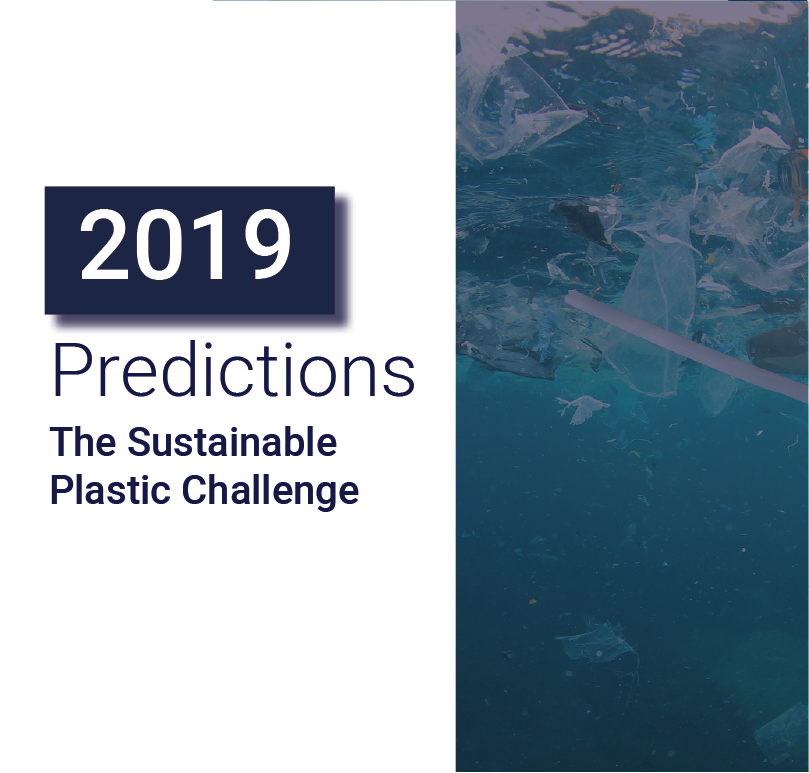 2019

Predictions

The Sustainable Plastic Challenge